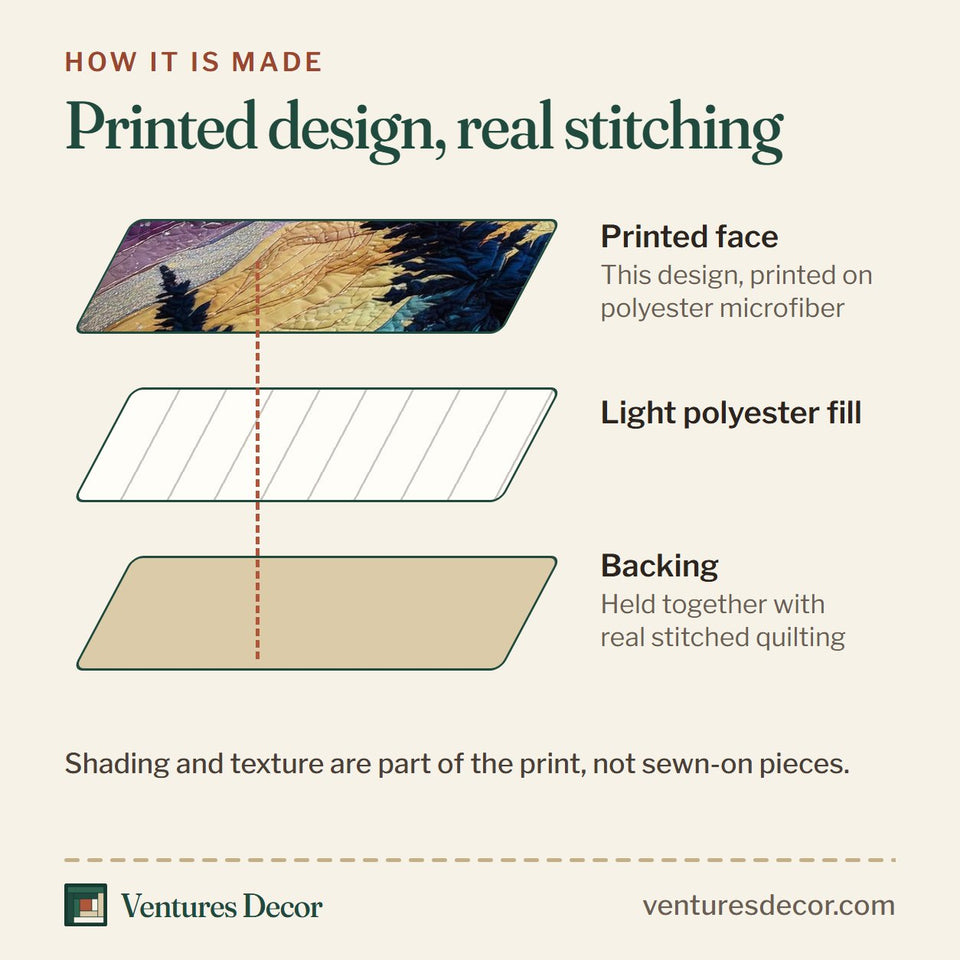 HOW IT IS MADE

Printed design, real stitching

Printed face
This design, printed on polyester microfiber

Light polyester fill

Backing
Held together with real stitched quilting

Shading and texture are part of the print, not sewn-on pieces.

Ventures Decor

venturesdecor.com